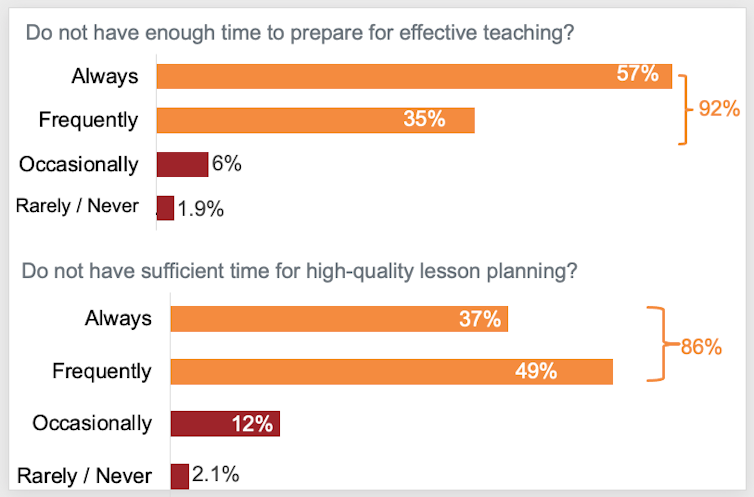 Do not have enough time to prepare for effective teaching?

Always 57%
Frequently 35%
92%
Occasionally 6%
Rarely / Never 1.9%

Do not have sufficient time for high-quality lesson planning?

Always 37%
Frequently 49%
86%
Occasionally 12%
Rarely / Never 2.1%